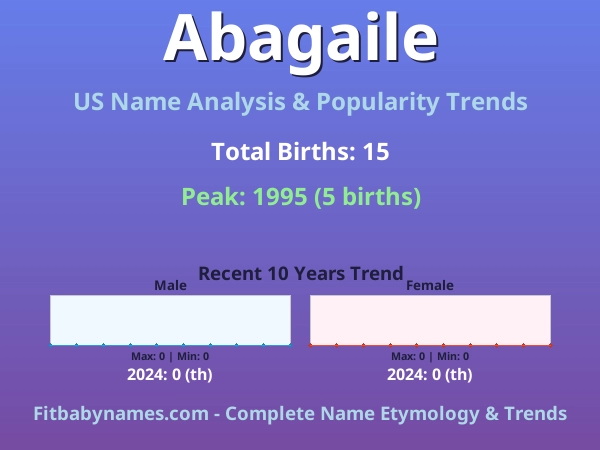 Abagaile

US Name Analysis & Popularity Trends

Total Births: 15

Peak: 1995 (5 births)

Recent 10 Years Trend

Male

Max: 0 | Min: 0

2024: 0 (th)

Female

Max: 0 | Min: 0

2024: 0 (th)

Fitbabynames.com - Complete Name Etymology & Trends